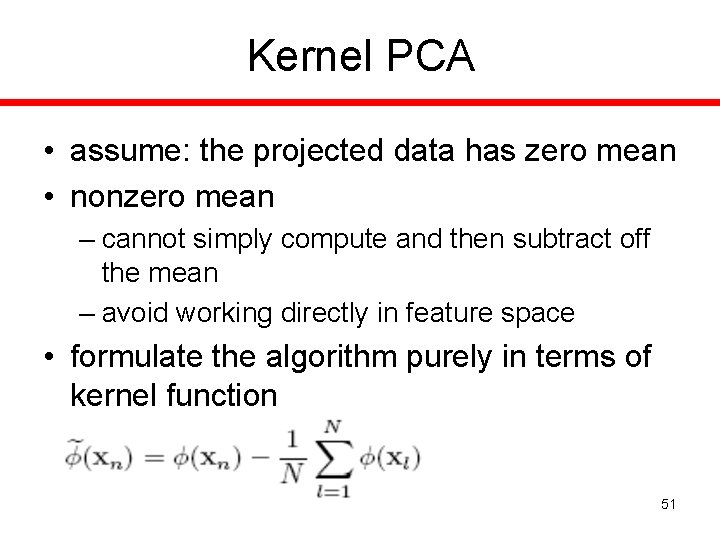 Kernel PCA

• assume: the projected data has zero mean
• nonzero mean
– cannot simply compute and then subtract off the mean
– avoid working directly in feature space
• formulate the algorithm purely in terms of kernel function

$\widetilde{\phi}(\mathbf{x}_n) = \phi(\mathbf{x}_n) - \frac{1}{N}\sum_{l=1}^{N}\phi(\mathbf{x}_l)$

51